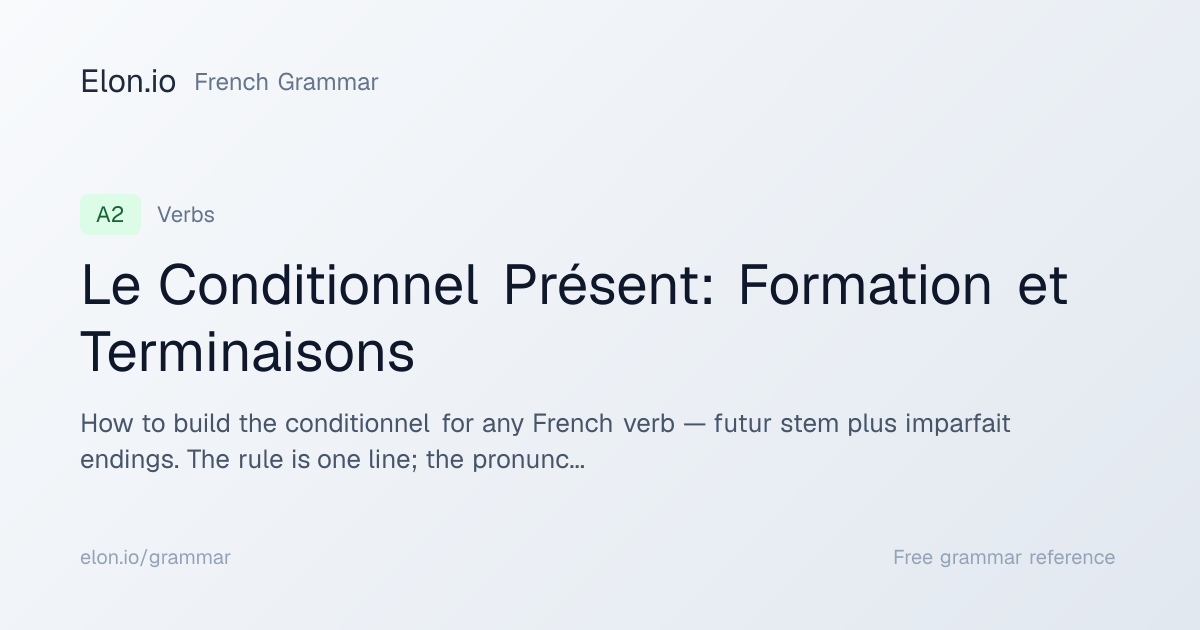 Elon.io French Grammar

A2 Verbs

Le Conditionnel Présent: Formation et Terminaisons

How to build the conditionnel for any French verb — futur stem plus imparfait endings. The rule is one line; the pronunc...

elon.io/grammar

Free grammar reference